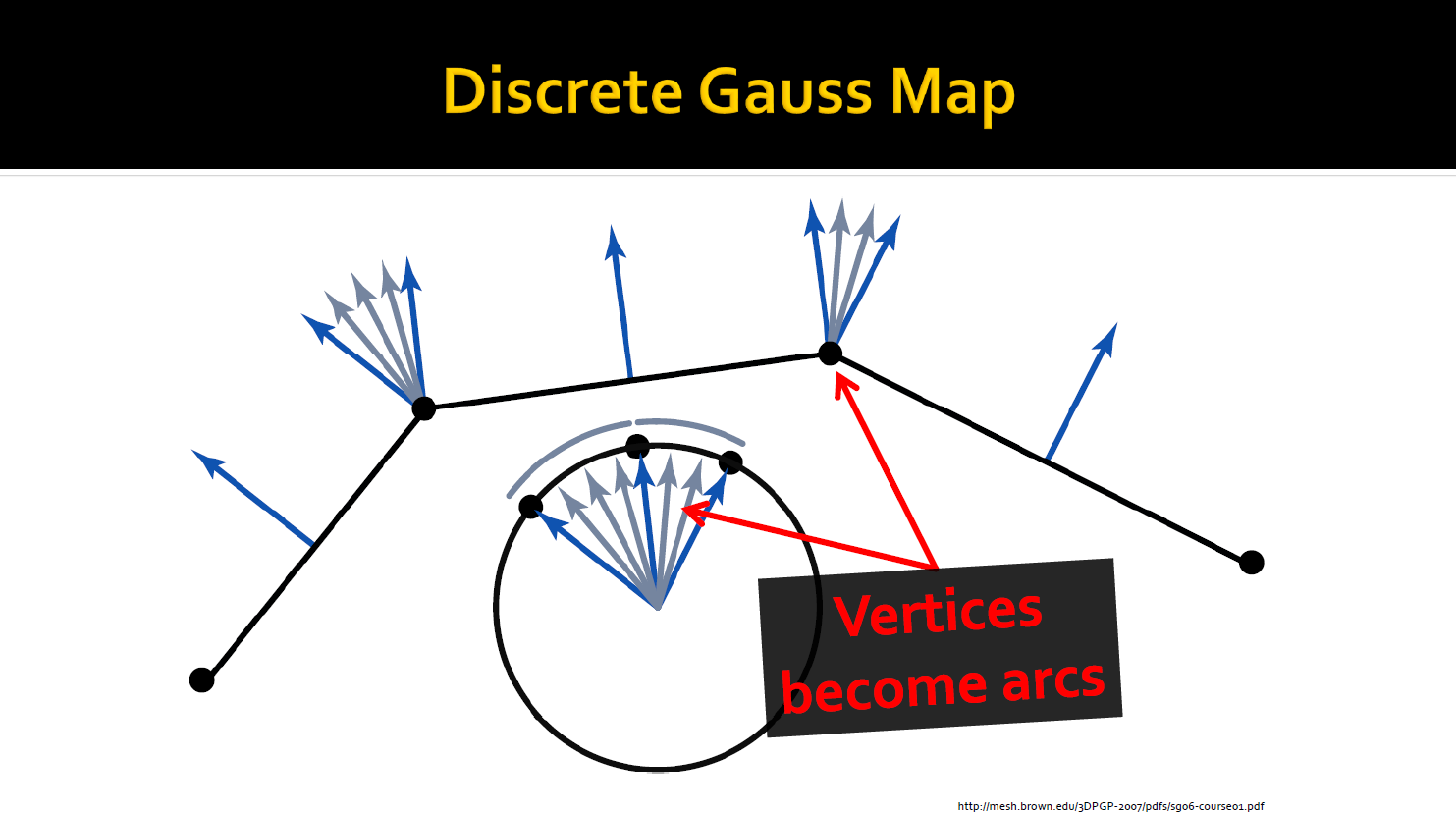 Discrete Gauss Map

Vertices become arcs

http://mesh.brown.edu/3DPGP-2007/pdfs/sg06-course01.pdf